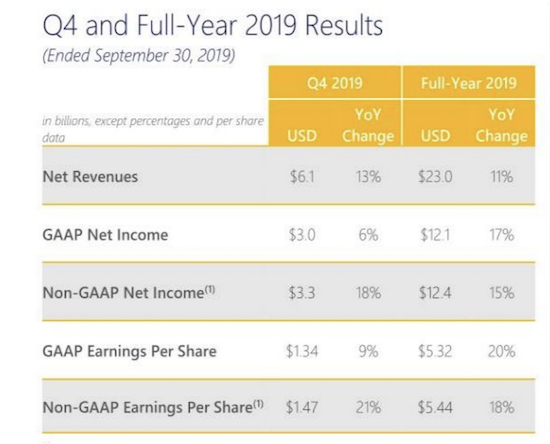 Q4 and Full-Year 2019 Results

(Ended September 30, 2019)

| in billions, except percentages and per share data | Q4 2019 USD | Q4 2019 YoY Change | Full-Year 2019 USD | Full-Year 2019 YoY Change |
|---|---|---|---|---|
| Net Revenues | \$6.1 | 13% | \$23.0 | 11% |
| GAAP Net Income | \$3.0 | 6% | \$12.1 | 17% |
| Non-GAAP Net Income$^{(1)}$ | \$3.3 | 18% | \$12.4 | 15% |
| GAAP Earnings Per Share | \$1.34 | 9% | \$5.32 | 20% |
| Non-GAAP Earnings Per Share$^{(1)}$ | \$1.47 | 21% | \$5.44 | 18% |